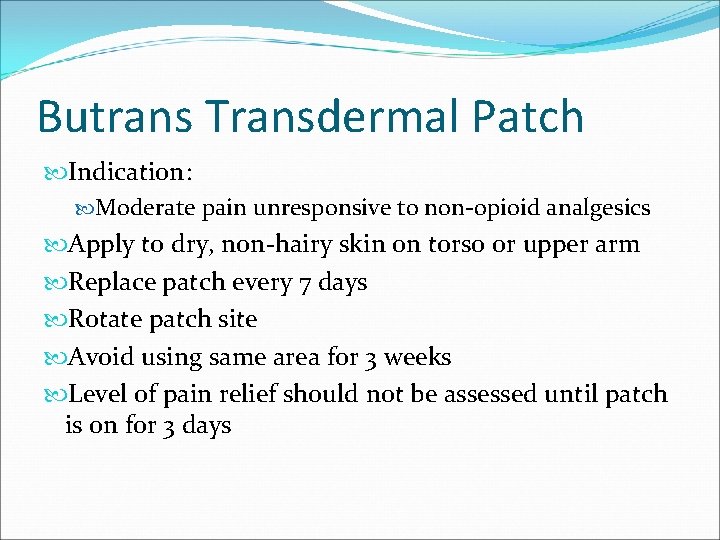 Butrans Transdermal Patch

Indication:

Moderate pain unresponsive to non-opioid analgesics

Apply to dry, non-hairy skin on torso or upper arm

Replace patch every 7 days

Rotate patch site

Avoid using same area for 3 weeks

Level of pain relief should not be assessed until patch is on for 3 days